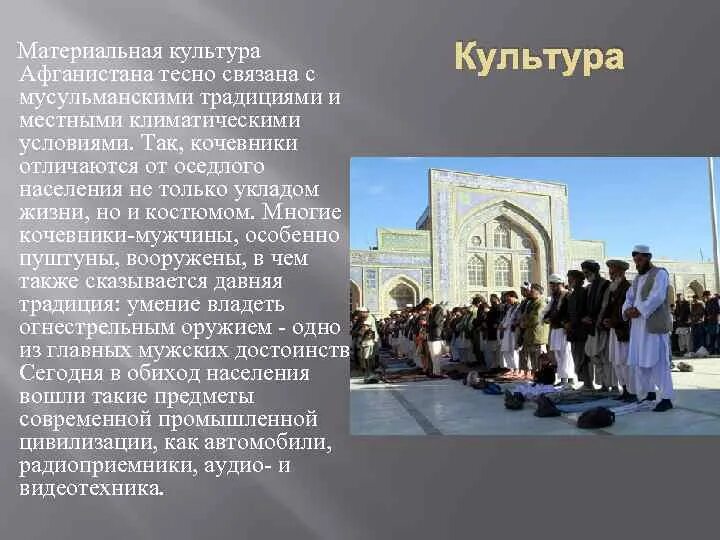 Культура

Материальная культура Афганистана тесно связана с мусульманскими традициями и местными климатическими условиями. Так, кочевники отличаются от оседлого населения не только укладом жизни, но и костюмом. Многие кочевники-мужчины, особенно пуштуны, вооружены, в чем также сказывается давняя традиция: умение владеть огнестрельным оружием - одно из главных мужских достоинств Сегодня в обиход населения вошли такие предметы современной промышленной цивилизации, как автомобили, радиоприемники, аудио- и видеотехника.